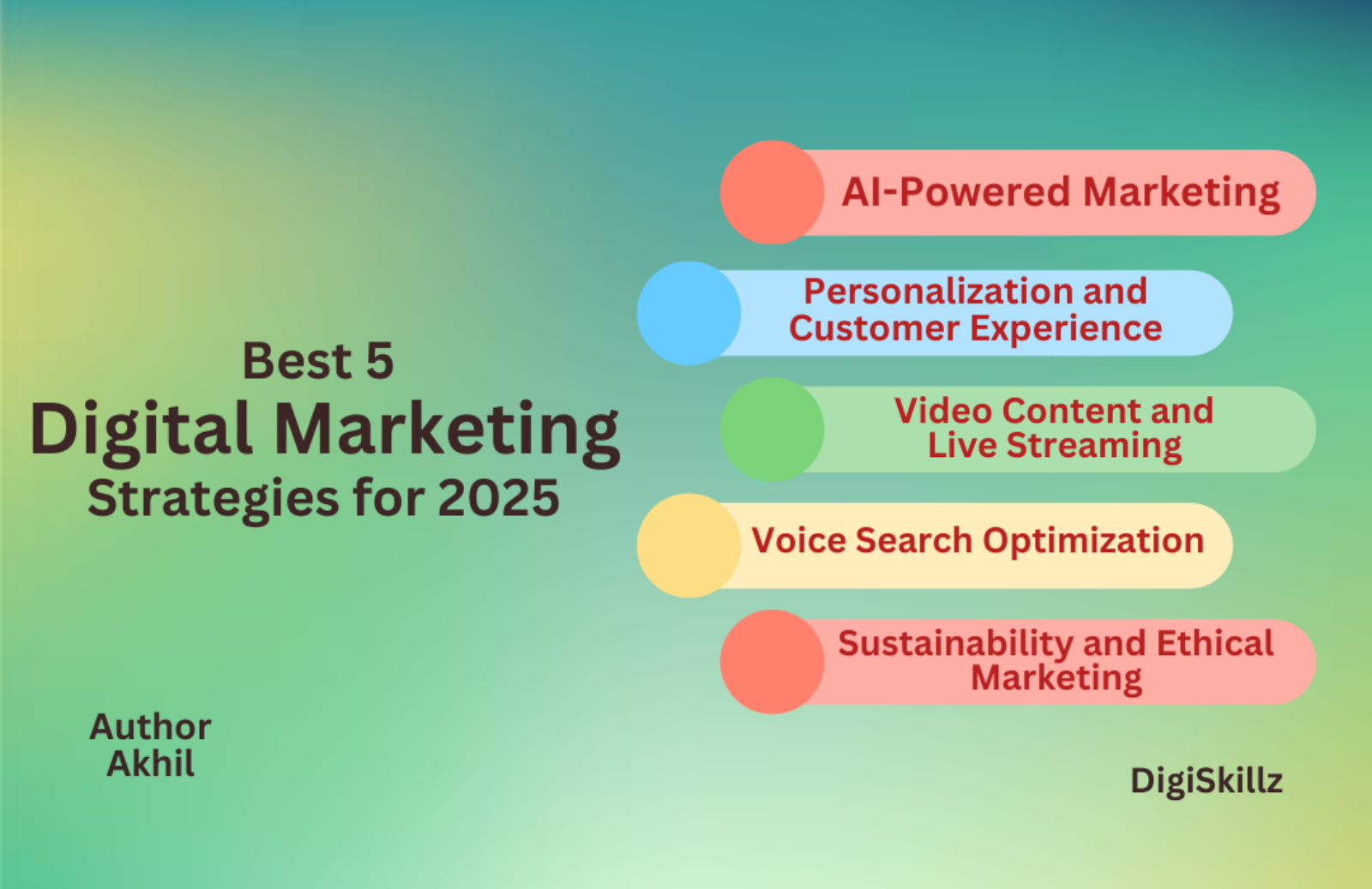 Best 5
Digital Marketing
Strategies for 2025

AI-Powered Marketing

Personalization and Customer Experience

Video Content and Live Streaming

Voice Search Optimization

Sustainability and Ethical Marketing

Author
Akhil

DigiSkillz